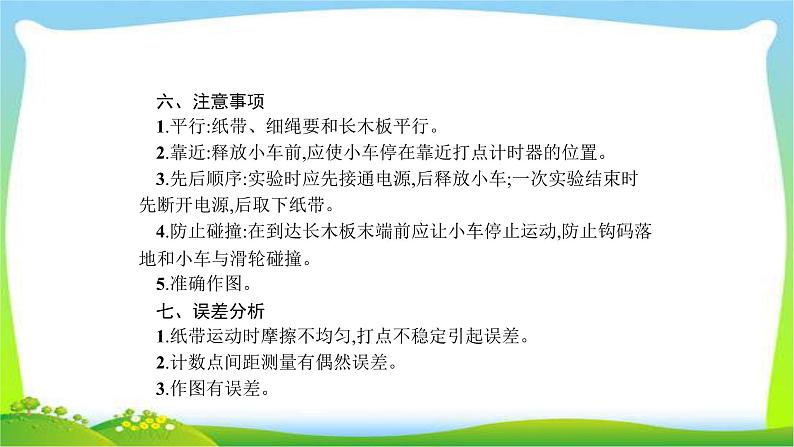 六、注意事项

1.平行:纸带、细绳要和长木板平行。

2.靠近:释放小车前,应使小车停在靠近打点计时器的位置。

3.先后顺序:实验时应先接通电源,后释放小车;一次实验结束时先断开电源,后取下纸带。

4.防止碰撞:在到达长木板末端前应让小车停止运动,防止钩码落地和小车与滑轮碰撞。

5.准确作图。

七、误差分析

1.纸带运动时摩擦不均匀,打点不稳定引起误差。

2.计数点间距测量有偶然误差。

3.作图有误差。